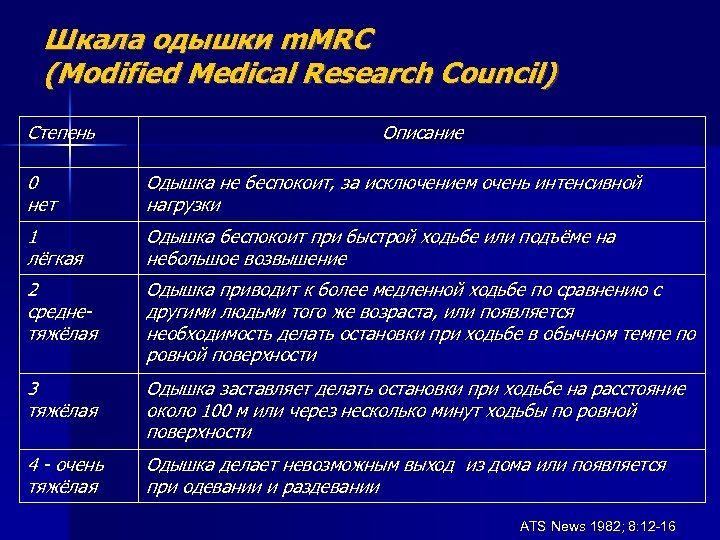 Шкала одышки mMRC
(Modified Medical Research Council)

| Степень | Описание |
|---|---|
| 0 нет | Одышка не беспокоит, за исключением очень интенсивной нагрузки |
| 1 лёгкая | Одышка беспокоит при быстрой ходьбе или подъёме на небольшое возвышение |
| 2 средне-тяжёлая | Одышка приводит к более медленной ходьбе по сравнению с другими людьми того же возраста, или появляется необходимость делать остановки при ходьбе в обычном темпе по ровной поверхности |
| 3 тяжёлая | Одышка заставляет делать остановки при ходьбе на расстояние около 100 м или через несколько минут ходьбы по ровной поверхности |
| 4 - очень тяжёлая | Одышка делает невозможным выход из дома или появляется при одевании и раздевании |

ATS News 1982; 8:12-16